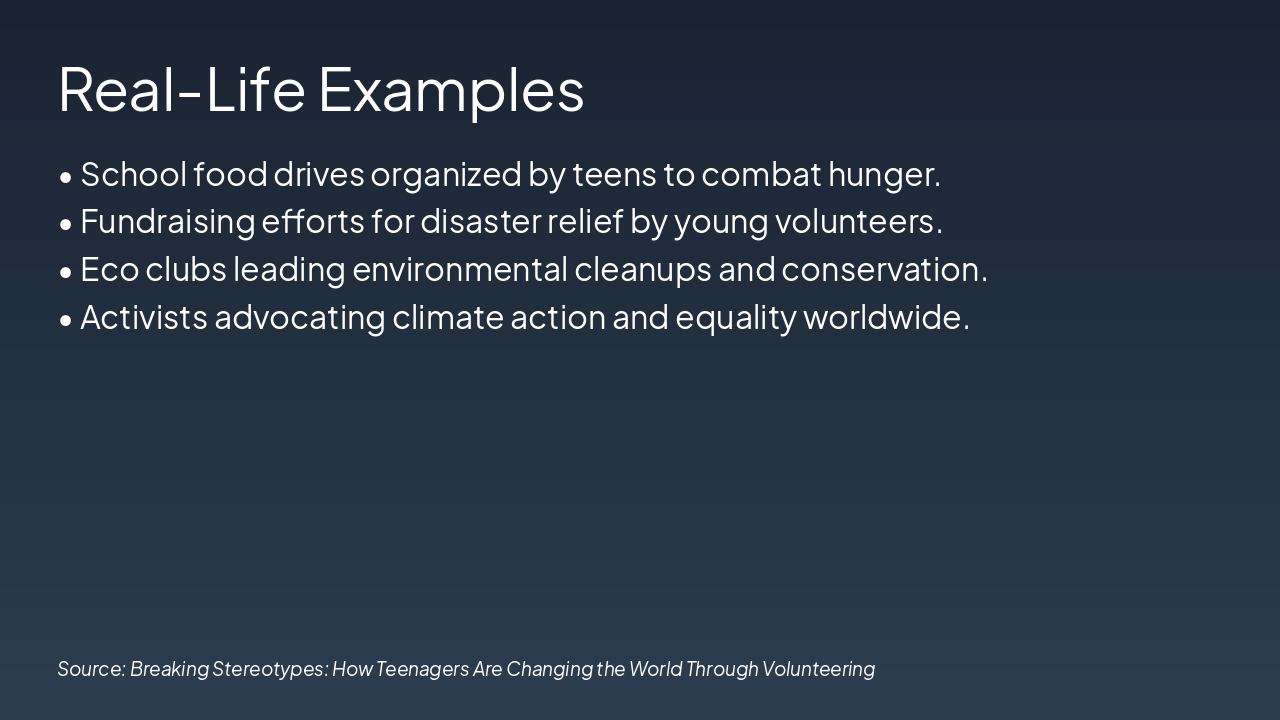 Real-Life Examples

• School food drives organized by teens to combat hunger.
• Fundraising efforts for disaster relief by young volunteers.
• Eco clubs leading environmental cleanups and conservation.
• Activists advocating climate action and equality worldwide.

Source: Breaking Stereotypes: How Teenagers Are Changing the World Through Volunteering